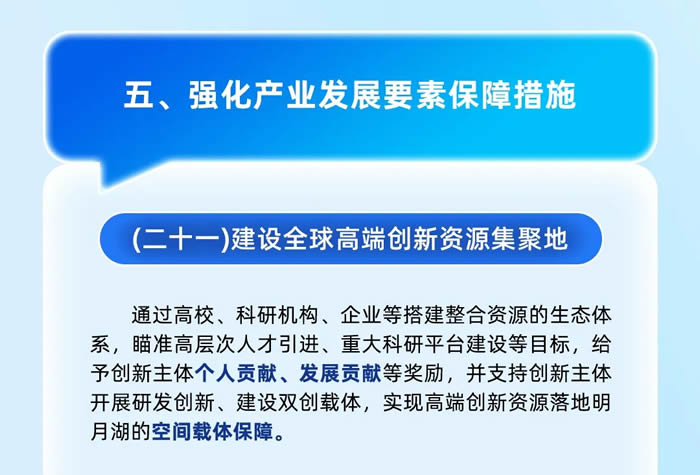 五、强化产业发展要素保障措施

(二十一)建设全球高端创新资源集聚地

通过高校、科研机构、企业等搭建整合资源的生态体系，瞄准高层次人才引进、重大科研平台建设等目标，给予创新主体个人贡献、发展贡献等奖励，并支持创新主体开展研发创新、建设双创载体，实现高端创新资源落地明月湖的空间载体保障。